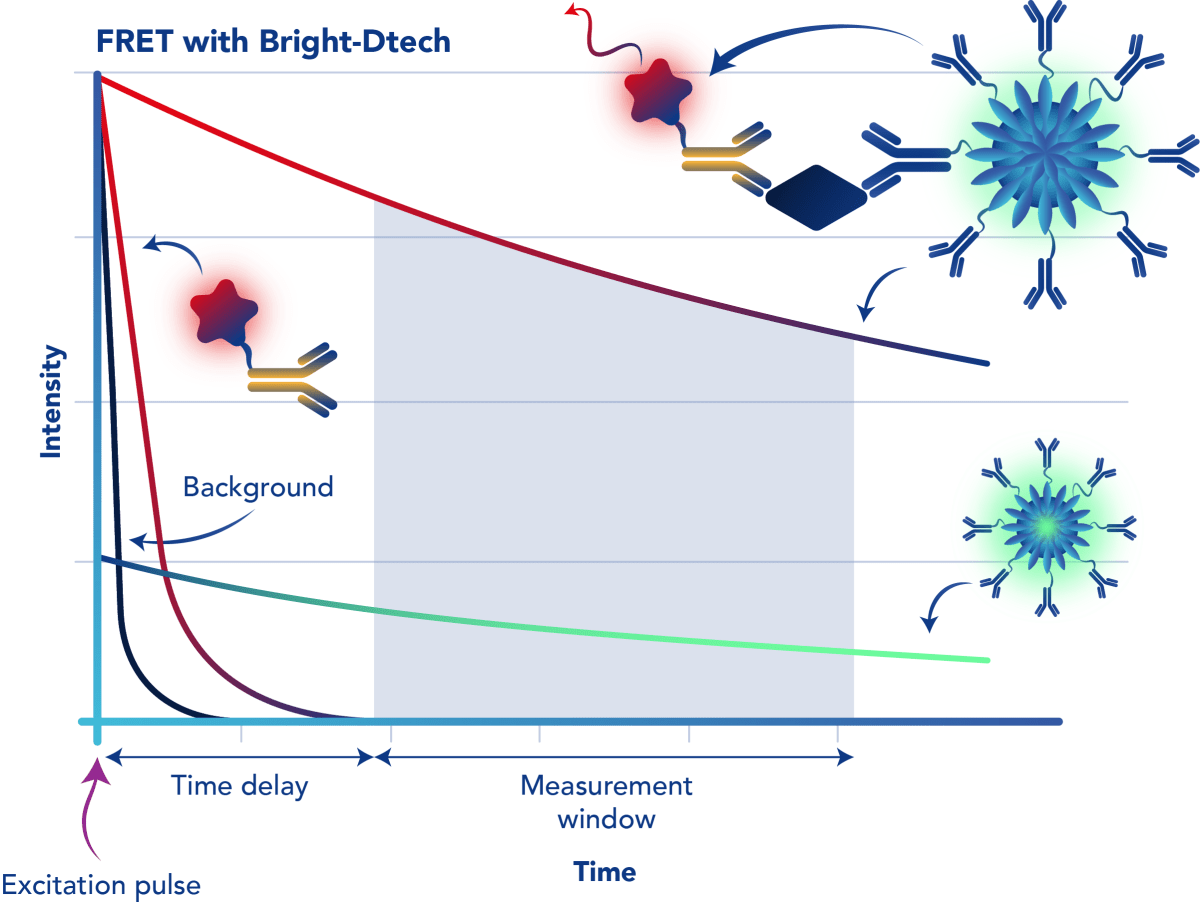 FRET with Bright-Dtech

Intensity

Background

Time delay

Measurement window

Excitation pulse

Time